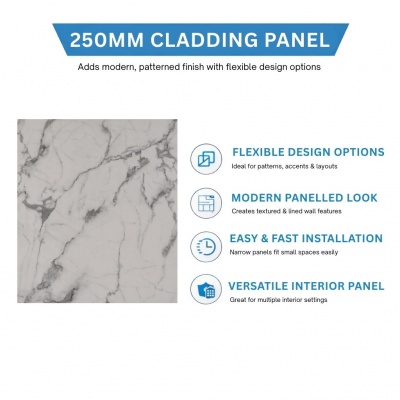 250MM CLADDING PANEL

Adds modern, patterned finish with flexible design options

FLEXIBLE DESIGN OPTIONS
Ideal for patterns, accents & layouts

MODERN PANELLED LOOK
Creates textured & lined wall features

EASY & FAST INSTALLATION
Narrow panels fit small spaces easily

VERSATILE INTERIOR PANEL
Great for multiple interior settings